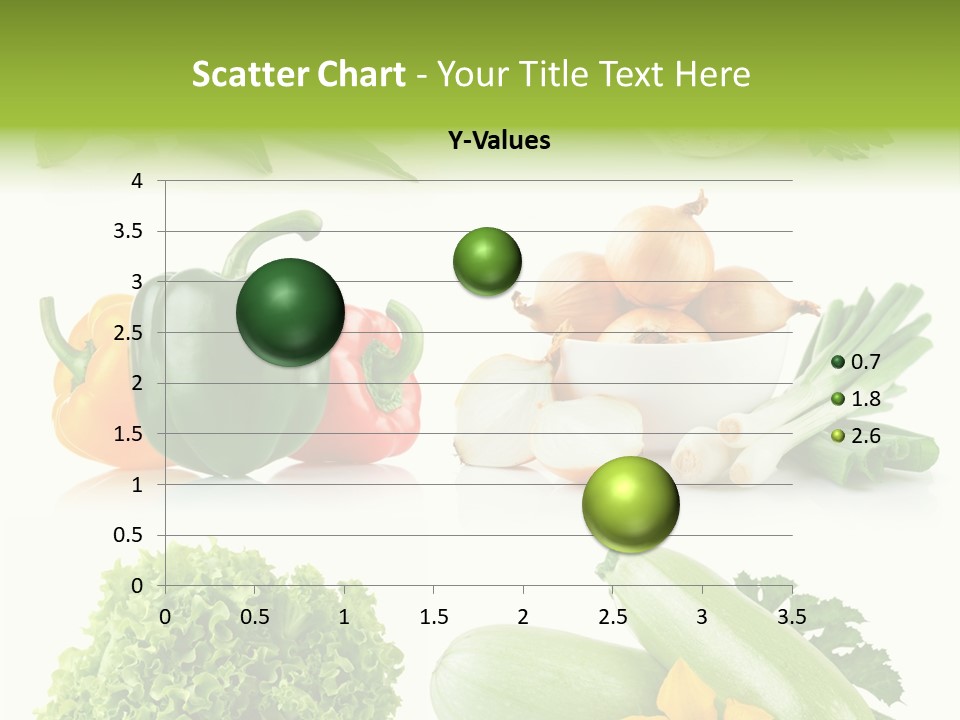 Scatter Chart - Your Title Text Here

Y-Values

4
3.5
3
2.5
2
1.5
1
0.5
0

0 0.5 1 1.5 2 2.5 3 3.5

0.7
1.8
2.6